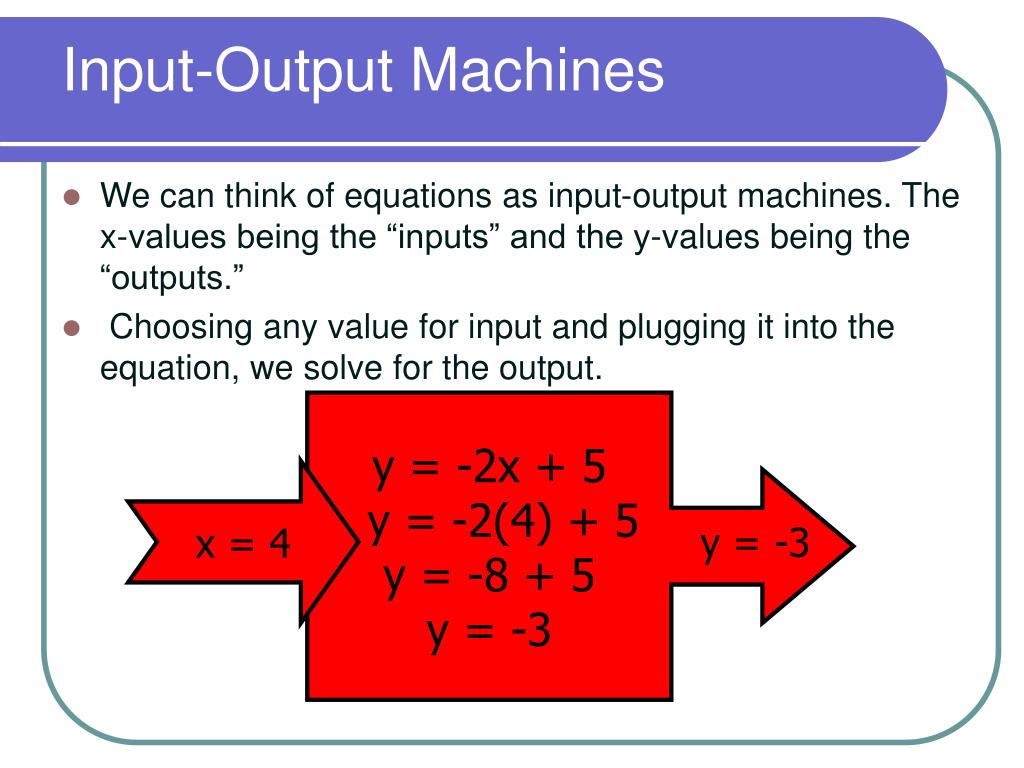 Input-Output Machines

We can think of equations as input-output machines. The x-values being the “inputs” and the y-values being the “outputs.”

Choosing any value for input and plugging it into the equation, we solve for the output.

$x = 4$

$y = -2x + 5$
$y = -2(4) + 5$
$y = -8 + 5$
$y = -3$

$y = -3$